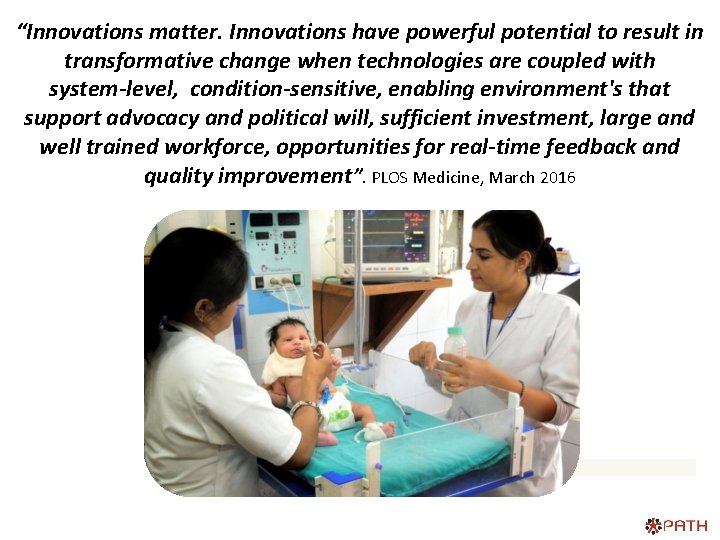 “Innovations matter. Innovations have powerful potential to result in transformative change when technologies are coupled with system-level, condition-sensitive, enabling environment's that support advocacy and political will, sufficient investment, large and well trained workforce, opportunities for real-time feedback and quality improvement”. PLOS Medicine, March 2016

PATH